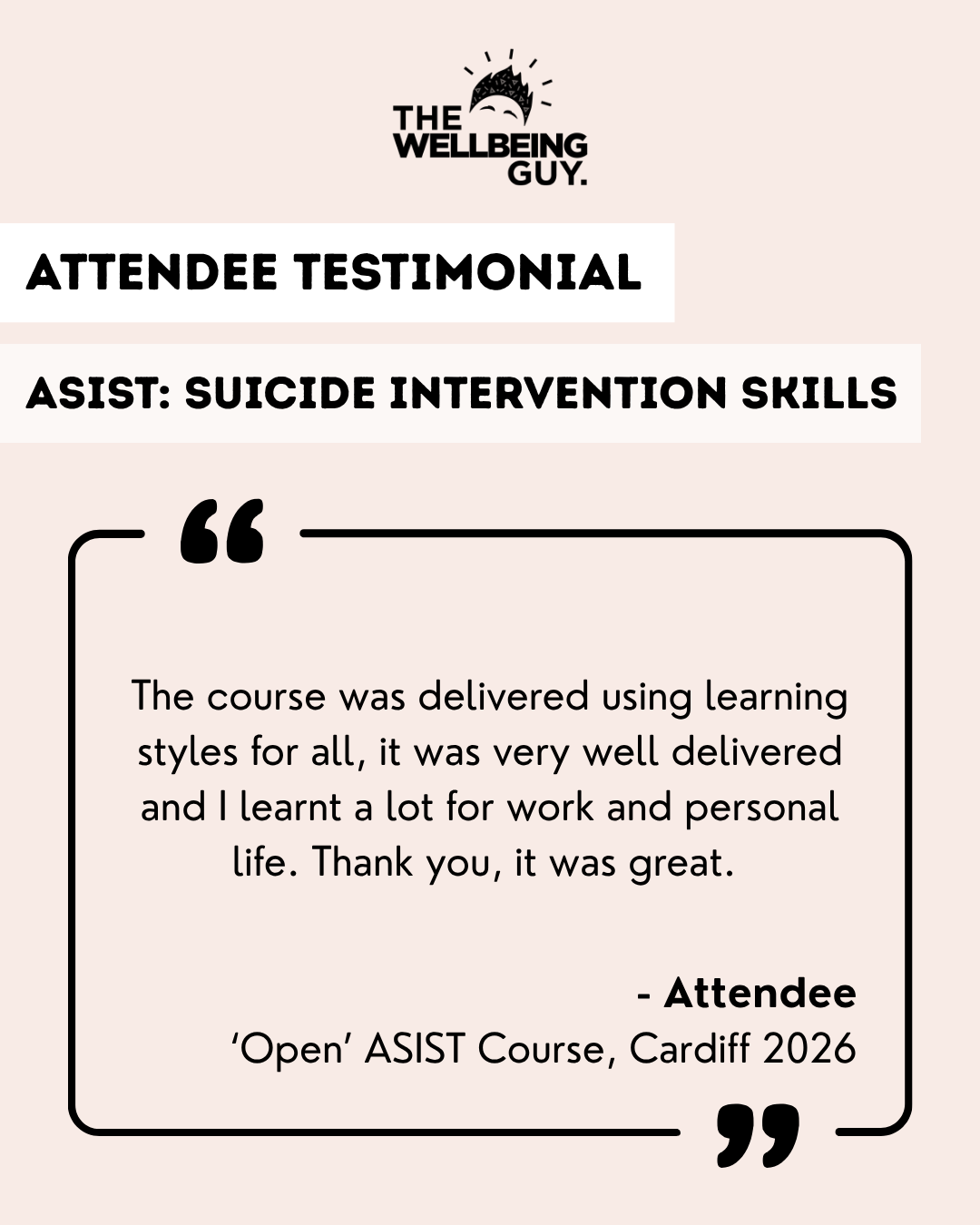 THE WELLBEING GUY.

ATTENDEE TESTIMONIAL

ASIST: SUICIDE INTERVENTION SKILLS

“

The course was delivered using learning styles for all, it was very well delivered and I learnt a lot for work and personal life. Thank you, it was great.

- Attendee
‘Open’ ASIST Course, Cardiff 2026

”